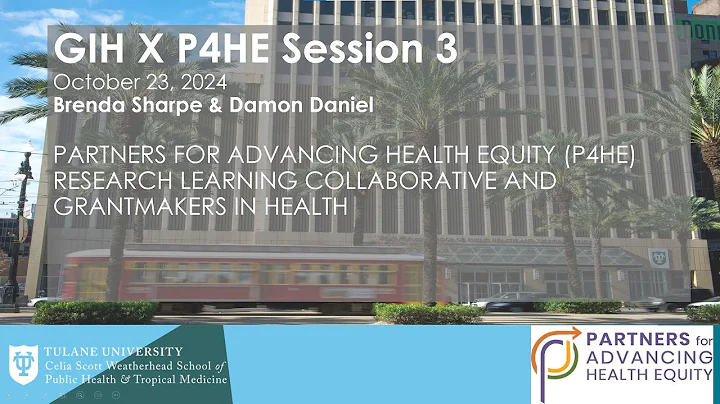 GIH X P4HE Session 3
October 23, 2024
Brenda Sharpe & Damon Daniel

PARTNERS FOR ADVANCING HEALTH EQUITY (P4HE) RESEARCH LEARNING COLLABORATIVE AND GRANTMAKERS IN HEALTH

TULANE UNIVERSITY
Celia Scott Weatherhead School of Public Health & Tropical Medicine

PARTNERS for ADVANCING HEALTH EQUITY